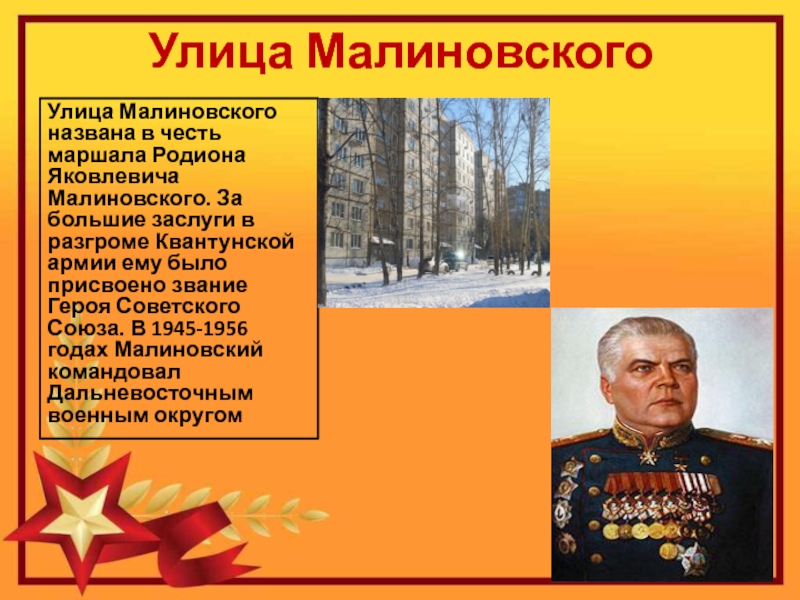 Улица Малиновского

Улица Малиновского названа в честь маршала Родиона Яковлевича Малиновского. За большие заслуги в разгроме Квантунской армии ему было присвоено звание Героя Советского Союза. В 1945-1956 годах Малиновский командовал Дальневосточным военным округом